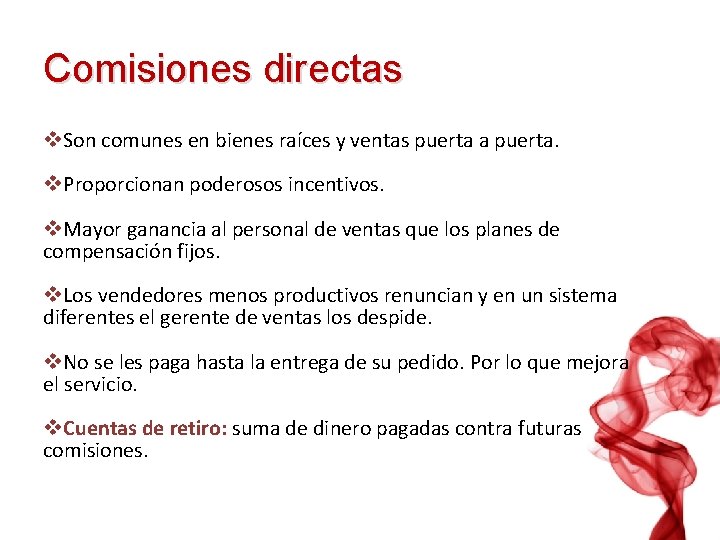 Comisiones directas

❖Son comunes en bienes raíces y ventas puerta a puerta.

❖Proporcionan poderosos incentivos.

❖Mayor ganancia al personal de ventas que los planes de compensación fijos.

❖Los vendedores menos productivos renuncian y en un sistema diferentes el gerente de ventas los despide.

❖No se les paga hasta la entrega de su pedido. Por lo que mejora el servicio.

❖Cuentas de retiro: suma de dinero pagadas contra futuras comisiones.